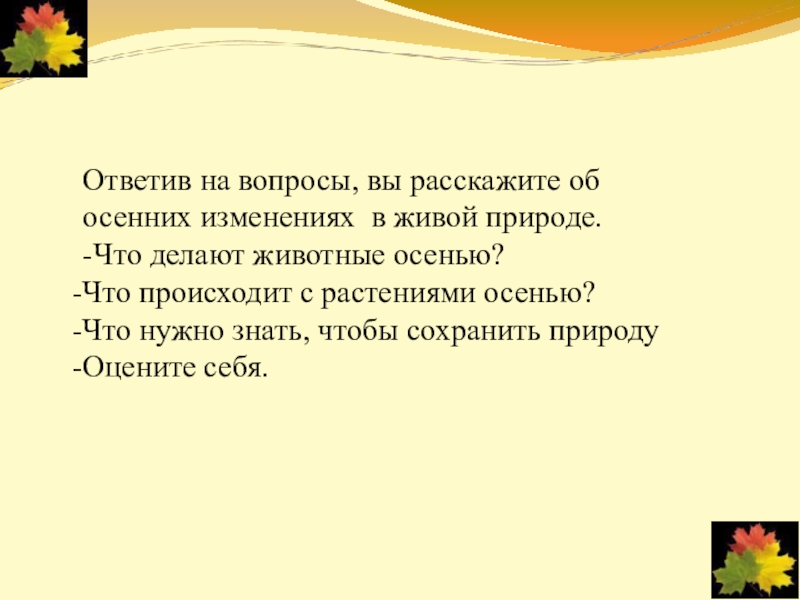 Ответив на вопросы, вы расскажите об осенних изменениях в живой природе.
-Что делают животные осенью?
-Что происходит с растениями осенью?
-Что нужно знать, чтобы сохранить природу
-Оцените себя.